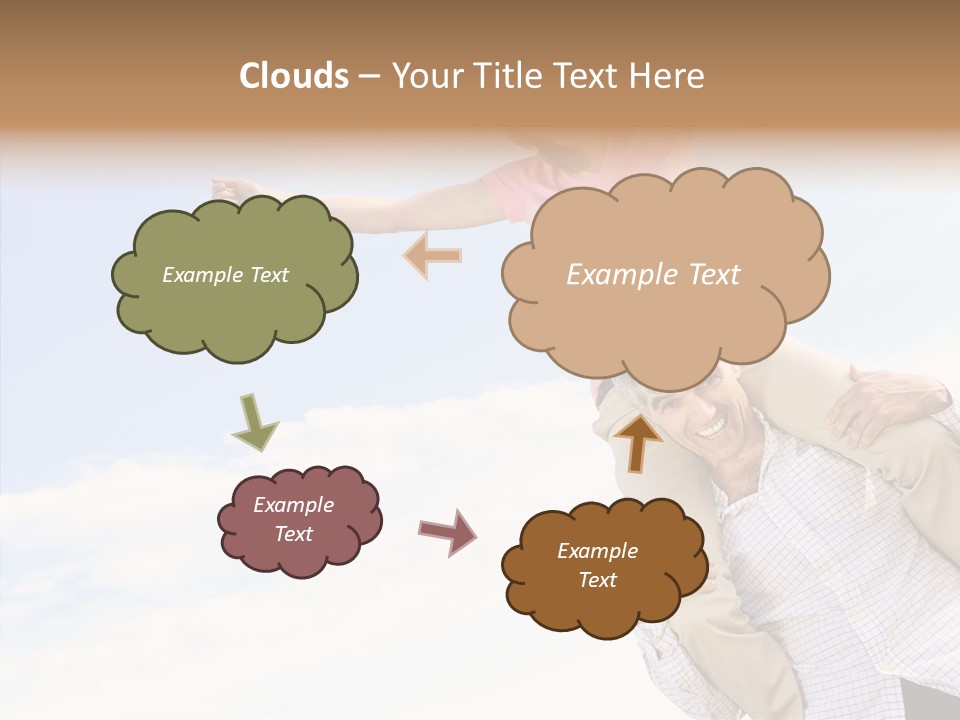 Clouds – Your Title Text Here

Example Text

Example Text

Example Text

Example Text